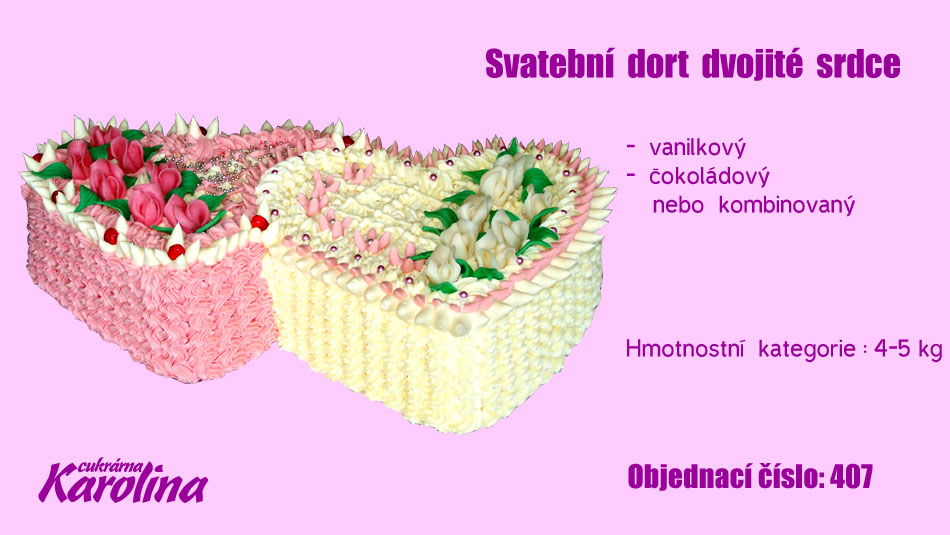 Svatební dort dvojité srdce

- vanilkový
- čokoládový
nebo kombinovaný

Hmotnostní kategorie : 4-5 kg

cukrárna
Karolina

Objednací číslo: 407